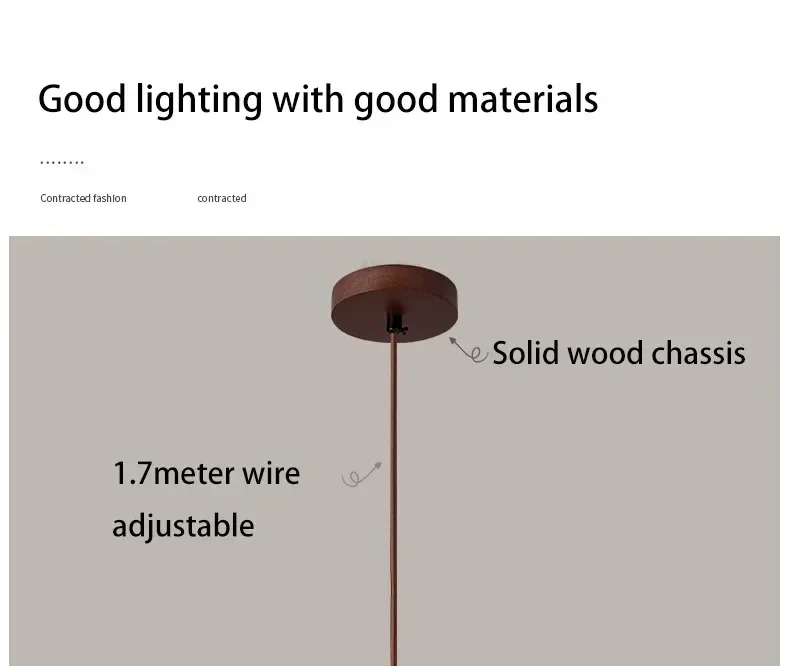 Good lighting with good materials

........

Contracted fashion

contracted

Solid wood chassis

1.7meter wire
adjustable